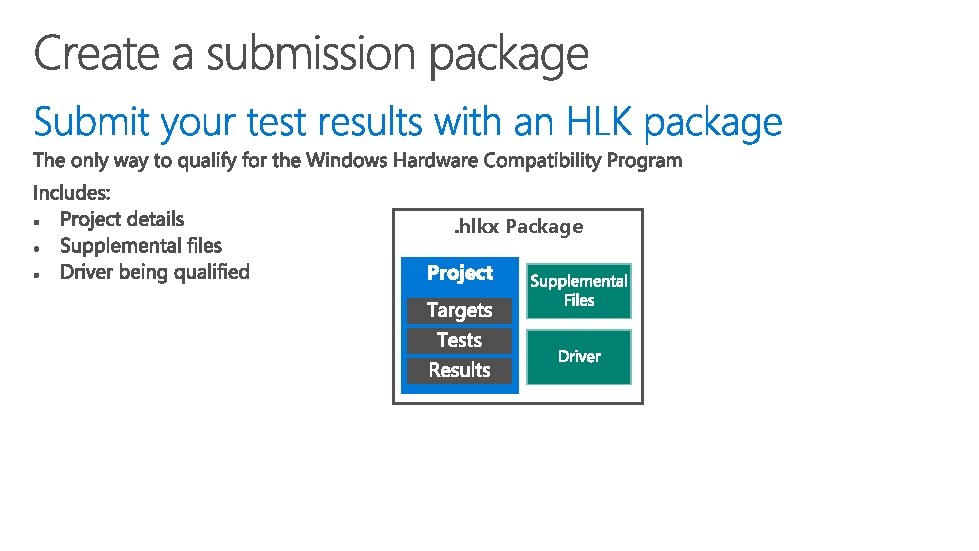 Create a submission package

Submit your test results with an HLK package

The only way to qualify for the Windows Hardware Compatibility Program

Includes:
- Project details
- Supplemental files
- Driver being qualified

.hlkx Package

Project

Targets

Tests

Results

Supplemental Files

Driver